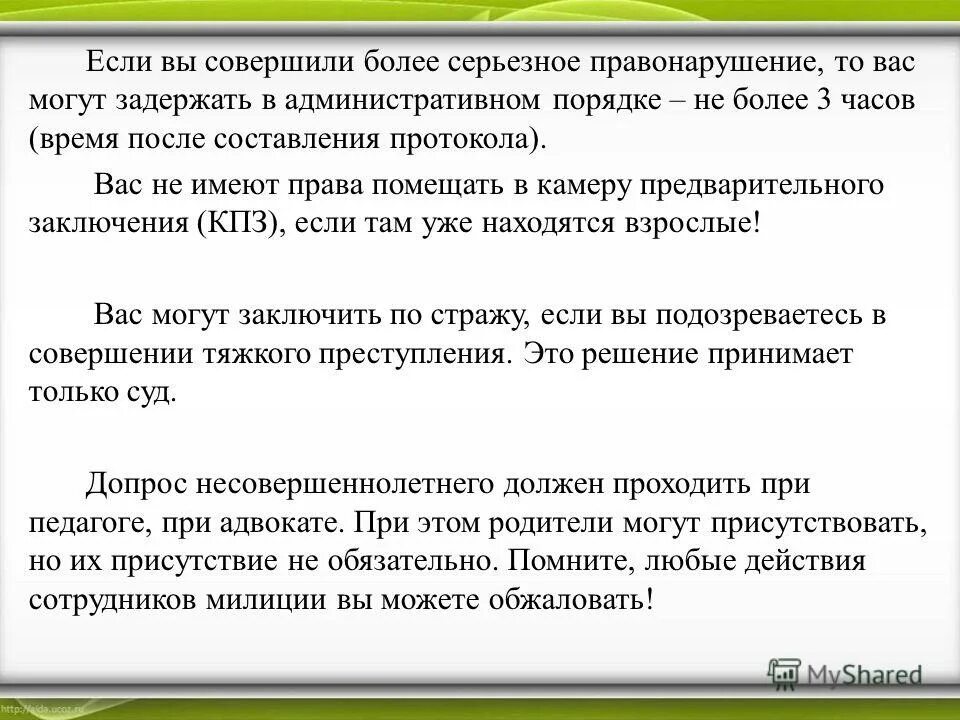 Если вы совершили более серьезное правонарушение, то вас могут задержать в административном порядке – не более 3 часов (время после составления протокола).

Вас не имеют права помещать в камеру предварительного заключения (КПЗ), если там уже находятся взрослые!

Вас могут заключить по стражу, если вы подозреваетесь в совершении тяжкого преступления. Это решение принимает только суд.

Допрос несовершеннолетнего должен проходить при педагоге, при адвокате. При этом родители могут присутствовать, но их присутствие не обязательно. Помните, любые действия сотрудников милиции вы можете обжаловать!

MyShared

http://aida.ucoz.ru